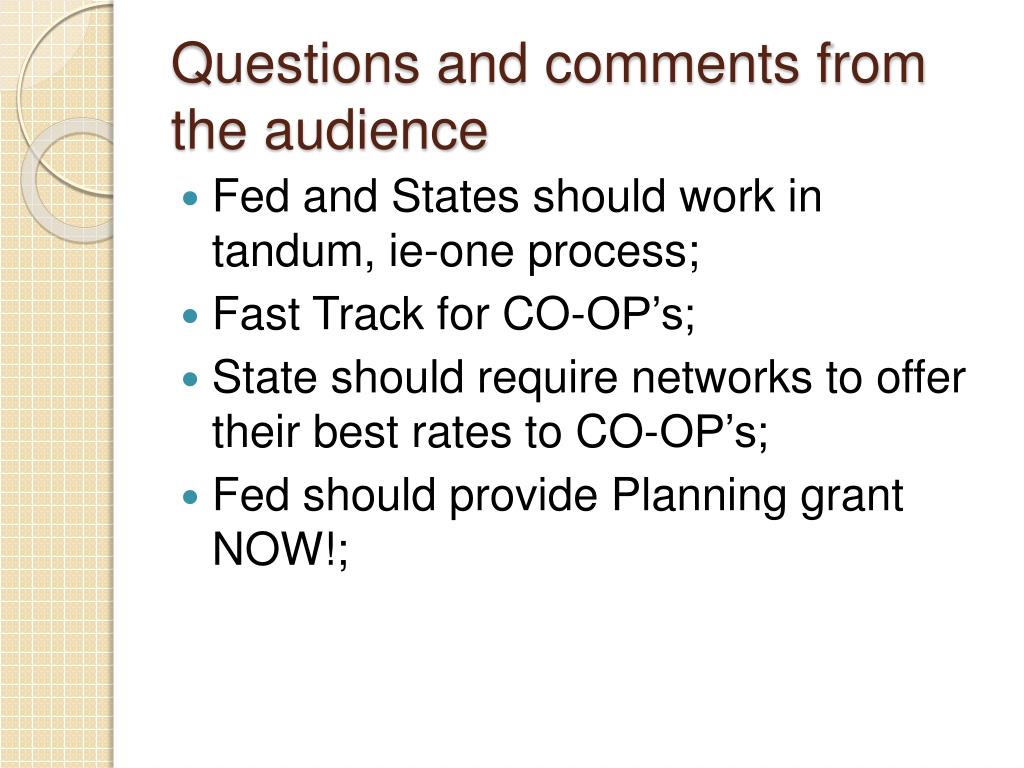 Questions and comments from the audience

- Fed and States should work in tandum, ie-one process;
- Fast Track for CO-OP’s;
- State should require networks to offer their best rates to CO-OP’s;
- Fed should provide Planning grant NOW!;